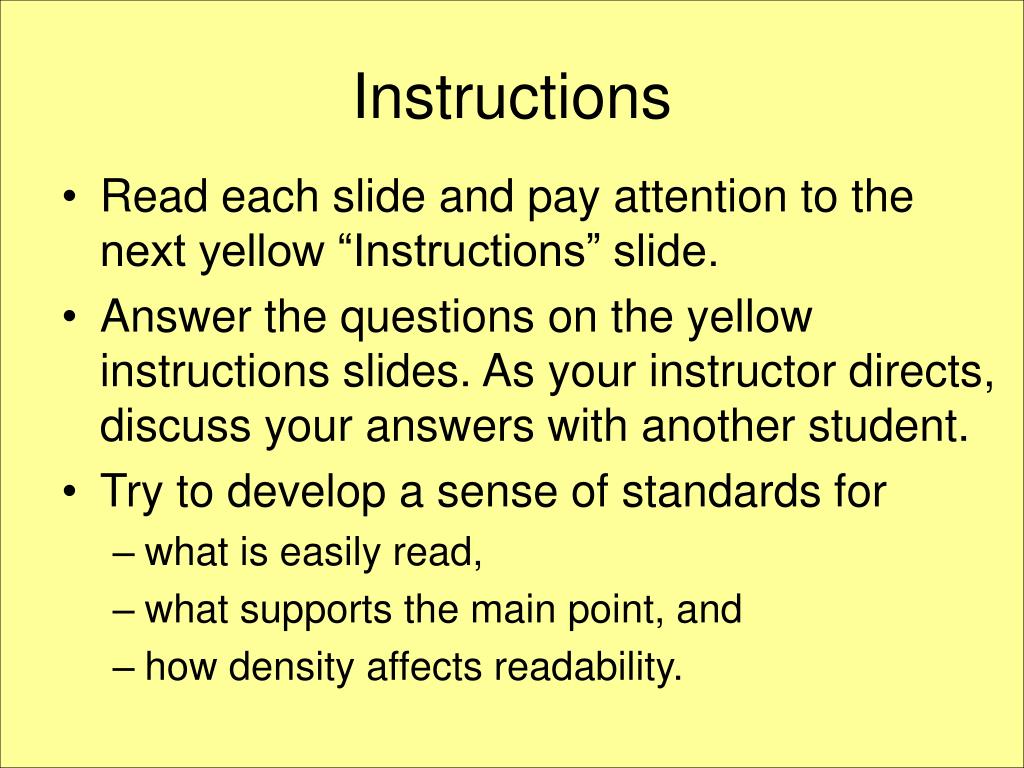 Instructions

• Read each slide and pay attention to the next yellow “Instructions” slide.
• Answer the questions on the yellow instructions slides. As your instructor directs, discuss your answers with another student.
• Try to develop a sense of standards for
– what is easily read,
– what supports the main point, and
– how density affects readability.